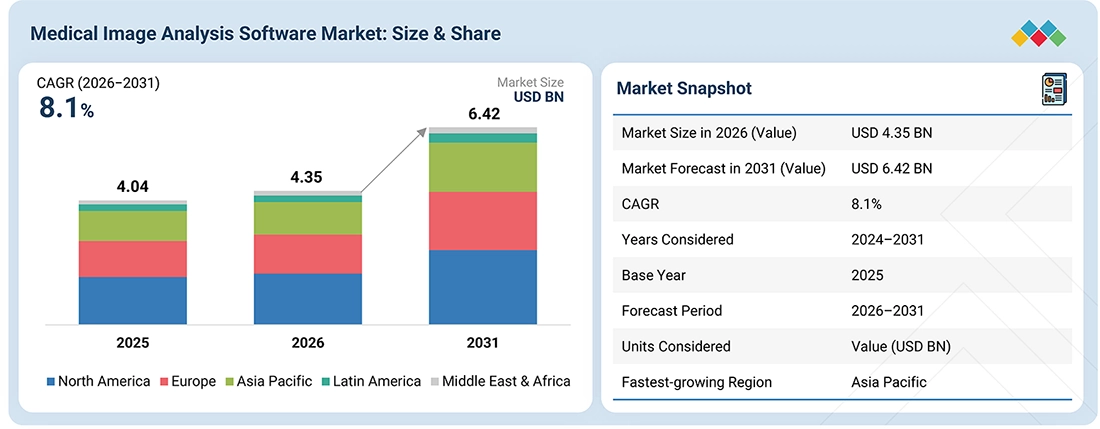 Medical Image Analysis Software Market: Size & Share

CAGR (2026–2031)
8.1%

Market Size
USD BN

4.04
4.35
6.42

2025
2026
2031

North America Europe Asia Pacific Latin America Middle East & Africa

Market Snapshot

| Market Size in 2026 (Value) | USD 4.35 BN |
|---|---|
| Market Forecast in 2031 (Value) | USD 6.42 BN |
| CAGR | 8.1% |
| Years Considered | 2024–2031 |
| Base Year | 2025 |
| Forecast Period | 2026–2031 |
| Units Considered | Value (USD BN) |
| Fastest-growing Region | Asia Pacific |